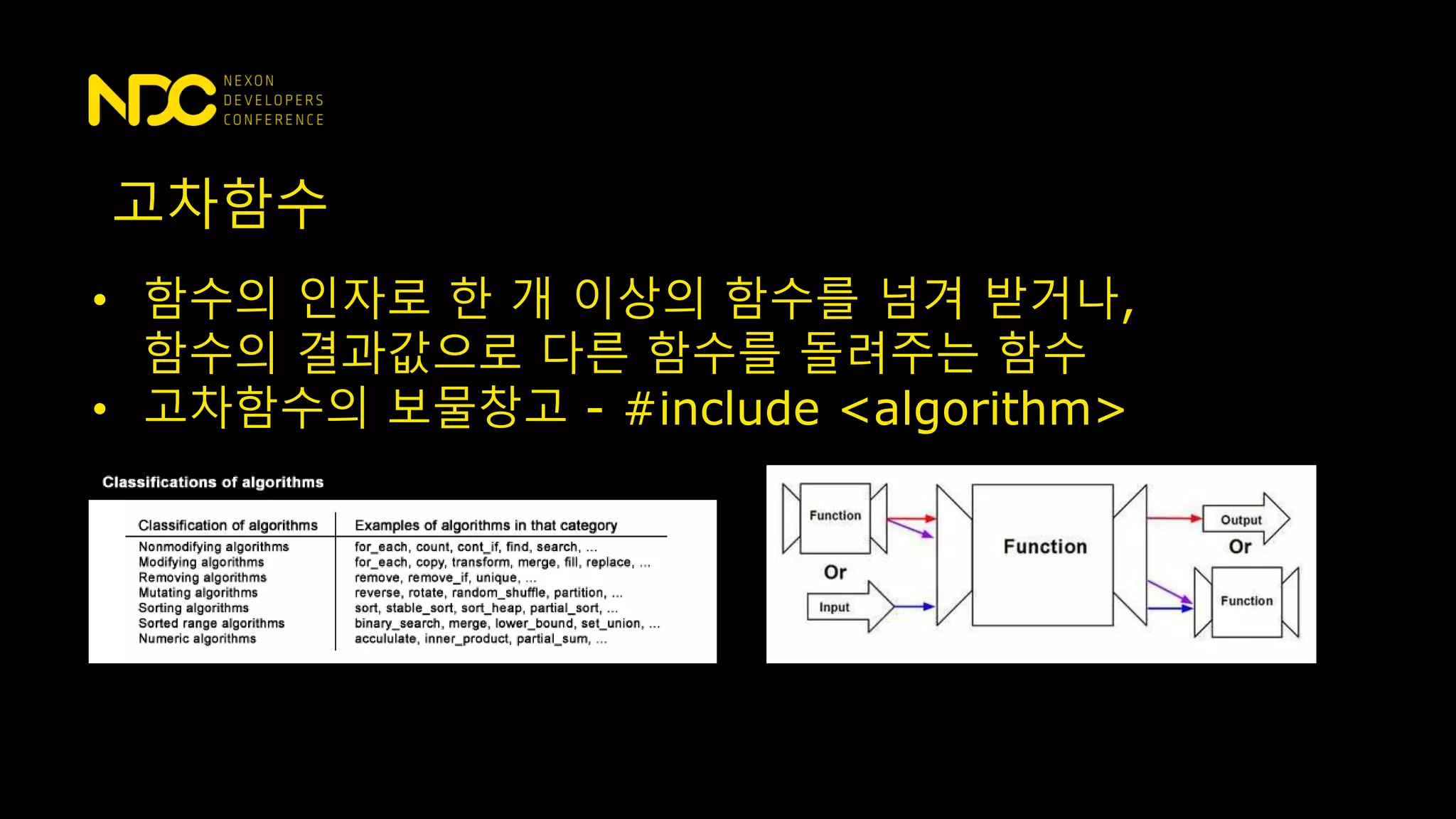 NDC NEXON DEVELOPERS CONFERENCE

고차함수

• 함수의 인자로 한 개 이상의 함수를 넘겨 받거나, 함수의 결과값으로 다른 함수를 돌려주는 함수
• 고차함수의 보물창고 - #include <algorithm>

Classifications of algorithms

| Classification of algorithms | Examples of algorithms in that category |
|---|---|
| Nonmodifying algorithms | for_each, count, cont_if, find, search, ... |
| Modifying algorithms | for_each, copy, transform, merge, fill, replace, ... |
| Removing algorithms | remove, remove_if, unique, ... |
| Mutating algorithms | reverse, rotate, random_shuffle, partition, ... |
| Sorting algorithms | sort, stable_sort, sort_heap, partial_sort, ... |
| Sorted range algorithms | binary_search, merge, lower_bound, set_union, ... |
| Numeric algorithms | accululate, inner_product, partial_sum, ... |

Function
Or
Input
Function
Output
Or
Function